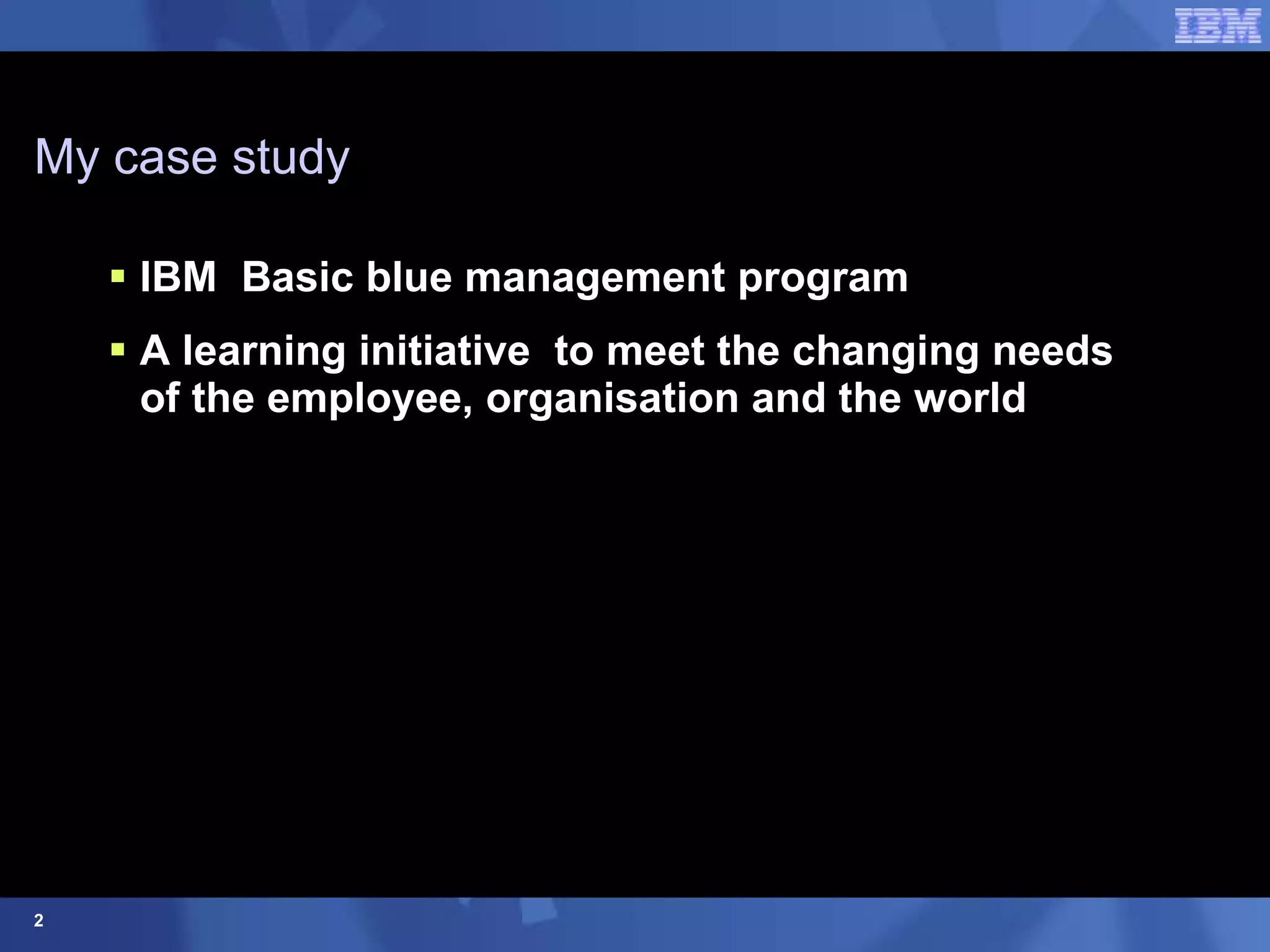 IBM

My case study

▪ IBM Basic blue management program

▪ A learning initiative to meet the changing needs of the employee, organisation and the world

2